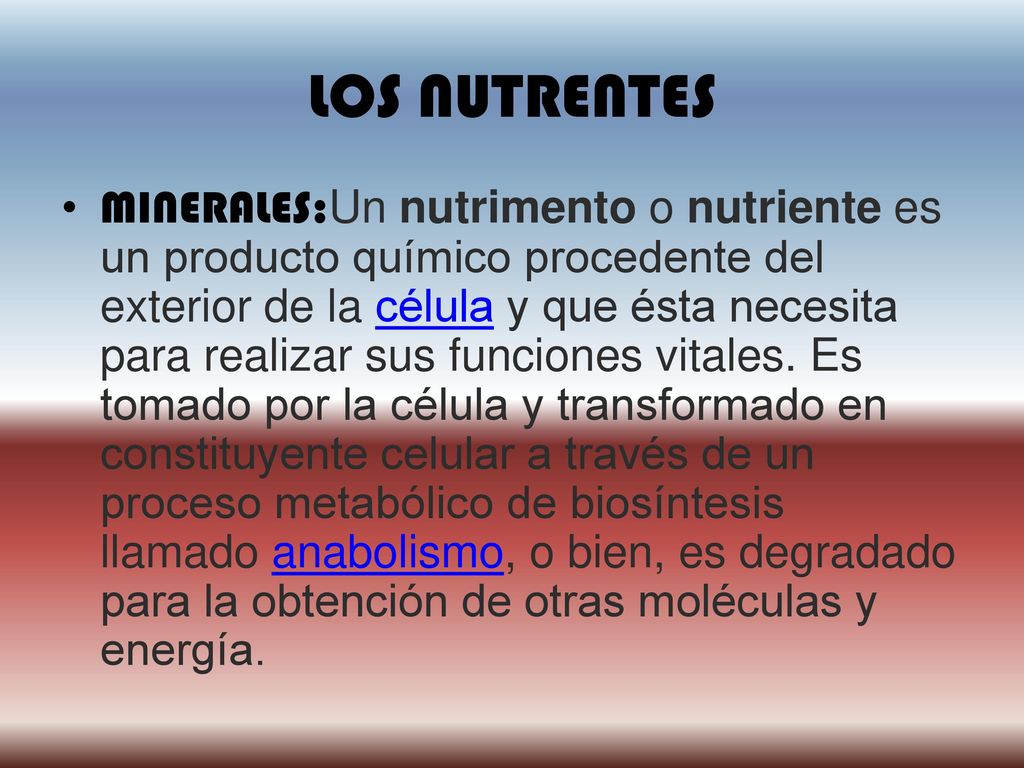 LOS NUTRENTES

• MINERALES:Un nutrimento o nutriente es un producto químico procedente del exterior de la célula y que ésta necesita para realizar sus funciones vitales. Es tomado por la célula y transformado en constituyente celular a través de un proceso metabólico de biosíntesis llamado anabolismo, o bien, es degradado para la obtención de otras moléculas y energía.